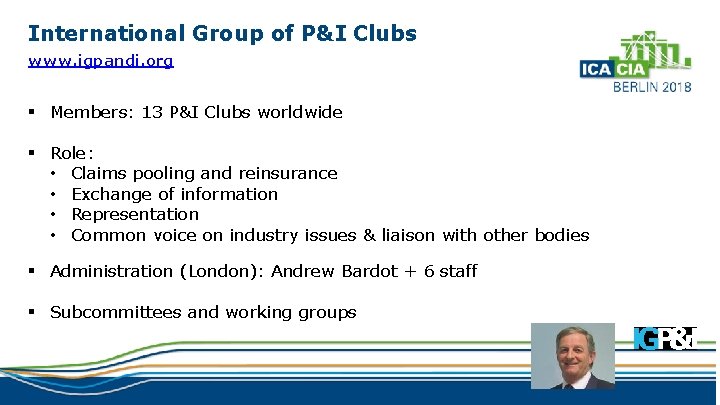 International Group of P&I Clubs
www.igpandi.org

ICA CIA
BERLIN 2018

▪ Members: 13 P&I Clubs worldwide

▪ Role:
• Claims pooling and reinsurance
• Exchange of information
• Representation
• Common voice on industry issues & liaison with other bodies

▪ Administration (London): Andrew Bardot + 6 staff

▪ Subcommittees and working groups

IGP&I